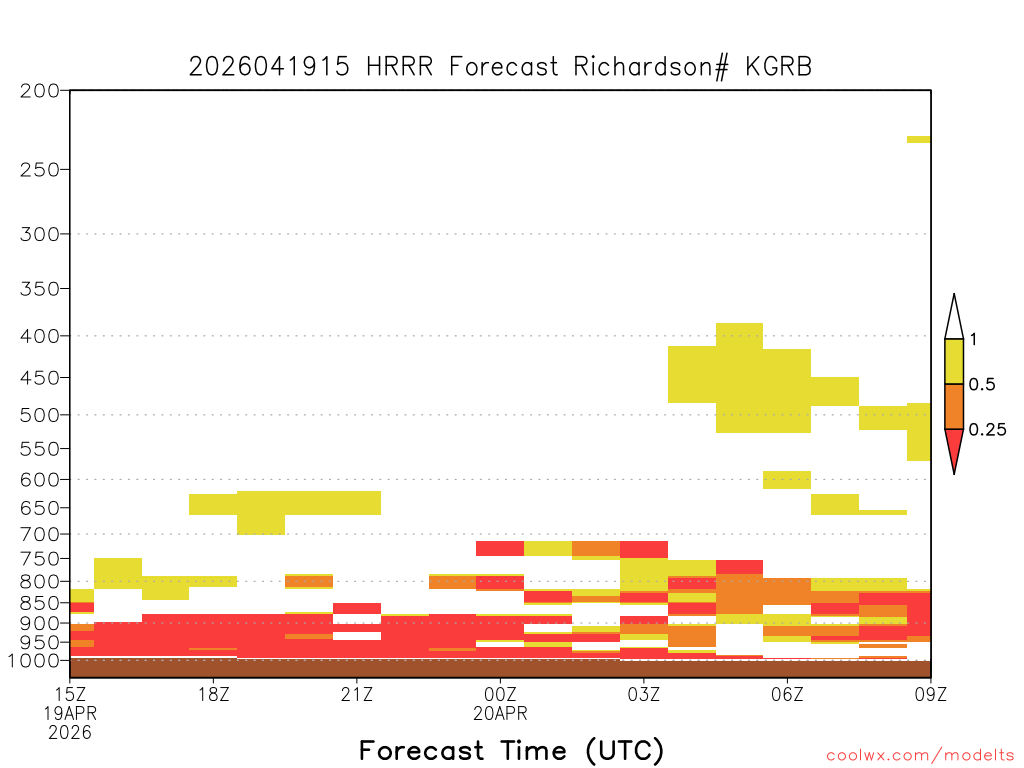 2026041915 HRRR Forecast Richardson# KGRB

200
250
300
350
400
450
500
550
600
650
700
750
800
850
900
950
1000

1
0.5
0.25

15Z
19APR
2026
18Z
21Z
00Z
20APR
03Z
06Z
09Z

Forecast Time (UTC)

coolwx.com/modelts